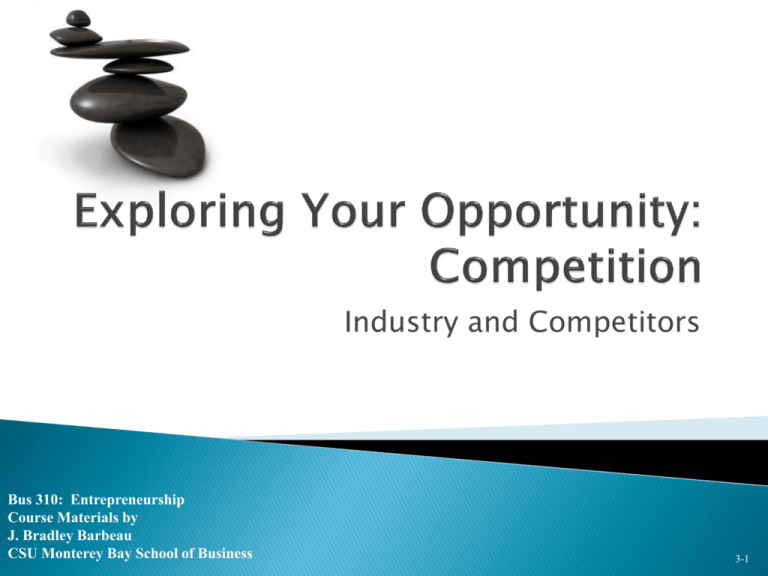 Exploring Your Opportunity: Competition

Industry and Competitors

Bus 310: Entrepreneurship
Course Materials by
J. Bradley Barbeau
CSU Monterey Bay School of Business

3-1